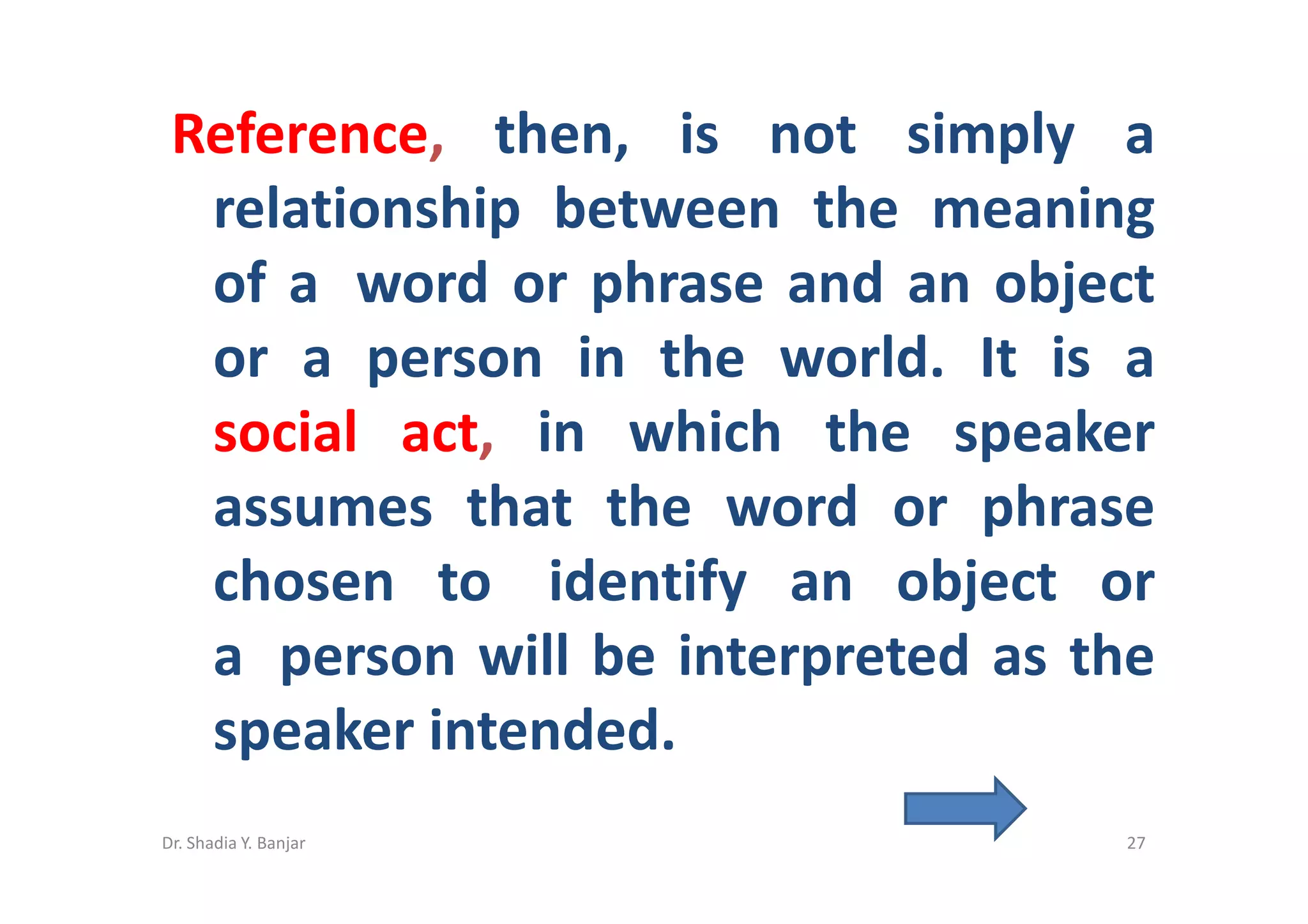 Reference, then, is not simply a relationship between the meaning of a word or phrase and an object or a person in the world. It is a social act, in which the speaker assumes that the word or phrase chosen to identify an object or a person will be interpreted as the speaker intended.

Dr. Shadia Y. Banjar

27